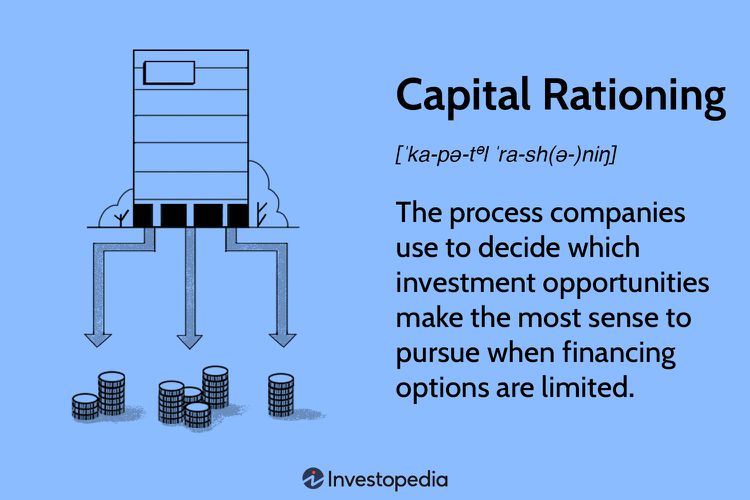 Capital Rationing

[ˈka-pə-tᵊl ˈra-sh(ə-)niŋ]

The process companies use to decide which investment opportunities make the most sense to pursue when financing options are limited.

Investopedia